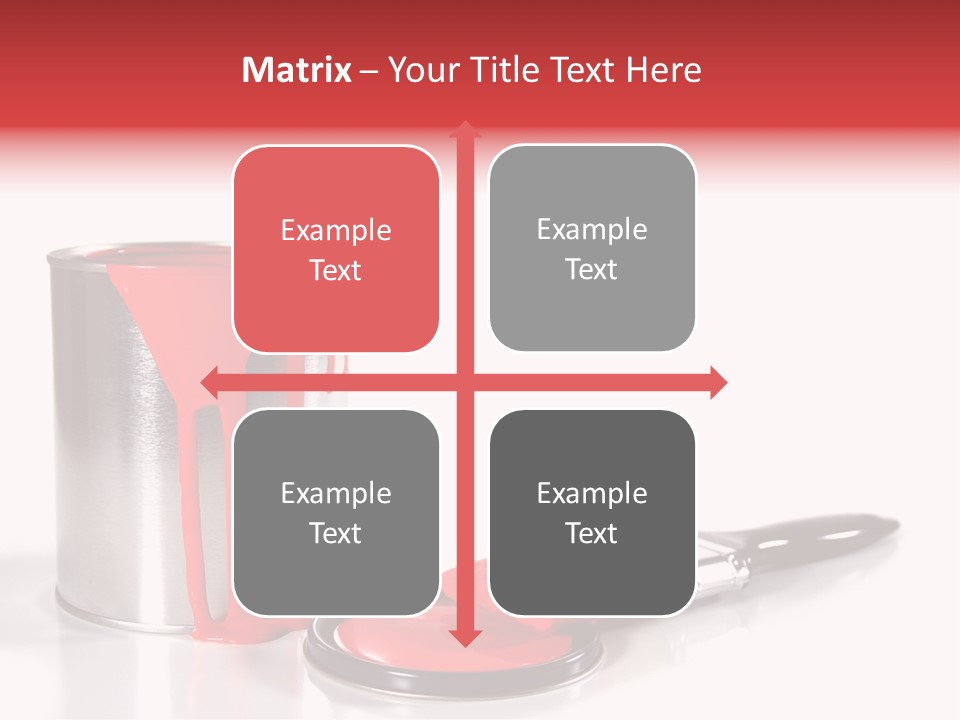 Matrix – Your Title Text Here

Example Text

Example Text

Example Text

Example Text